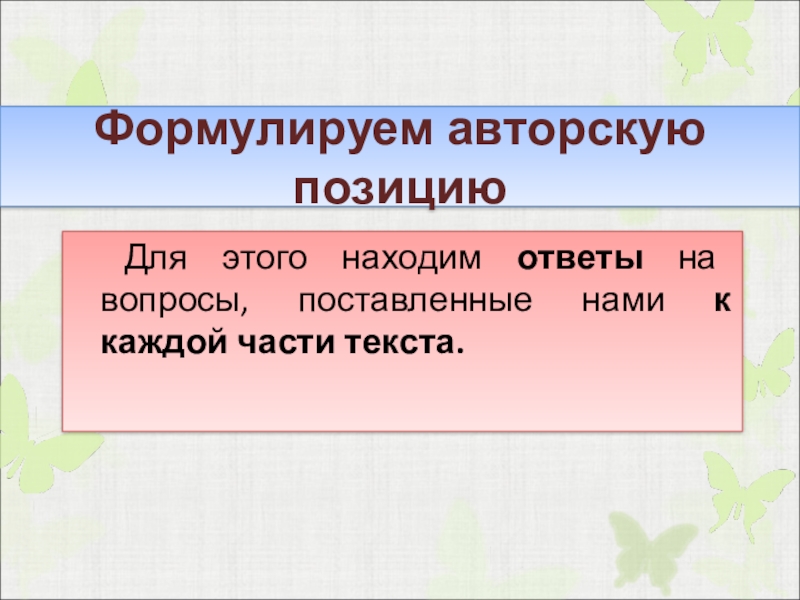 Формулируем авторскую позицию

Для этого находим ответы на вопросы, поставленные нами к каждой части текста.